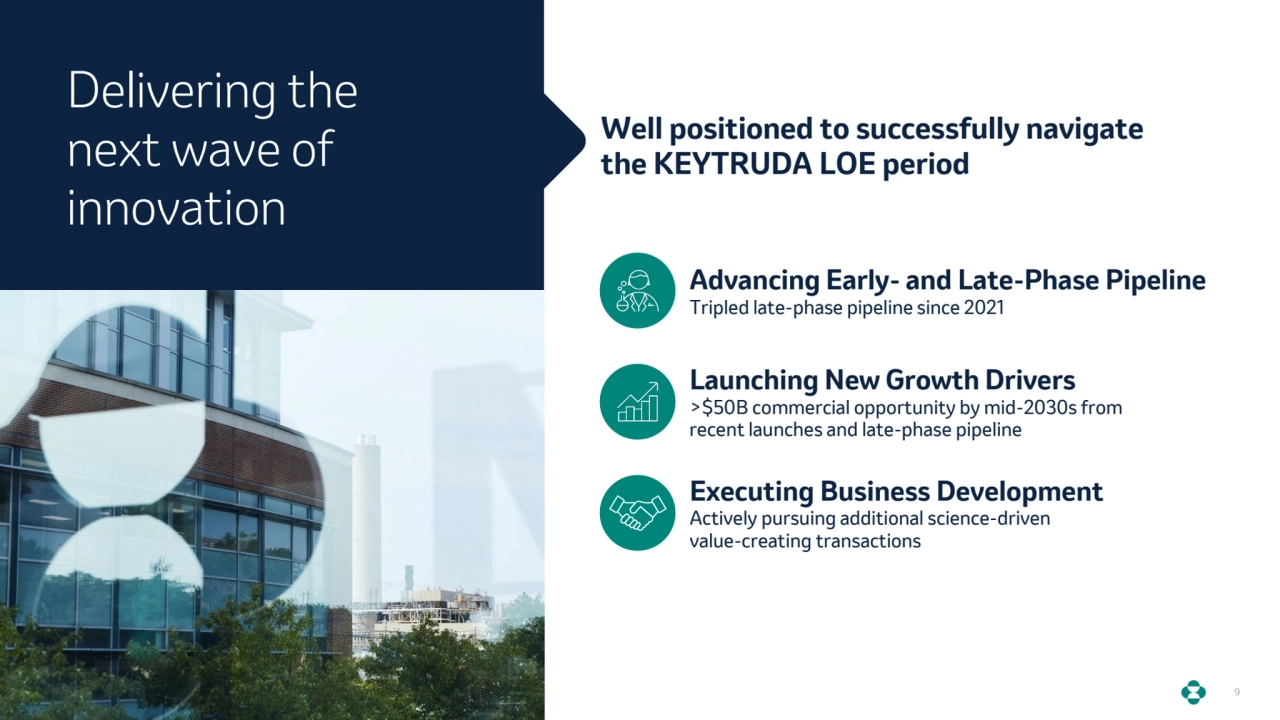 Delivering the next wave of innovation

Well positioned to successfully navigate the KEYTRUDA LOE period

Advancing Early- and Late-Phase Pipeline
Tripled late-phase pipeline since 2021

Launching New Growth Drivers
>$50B commercial opportunity by mid-2030s from recent launches and late-phase pipeline

Executing Business Development
Actively pursuing additional science-driven value-creating transactions

9